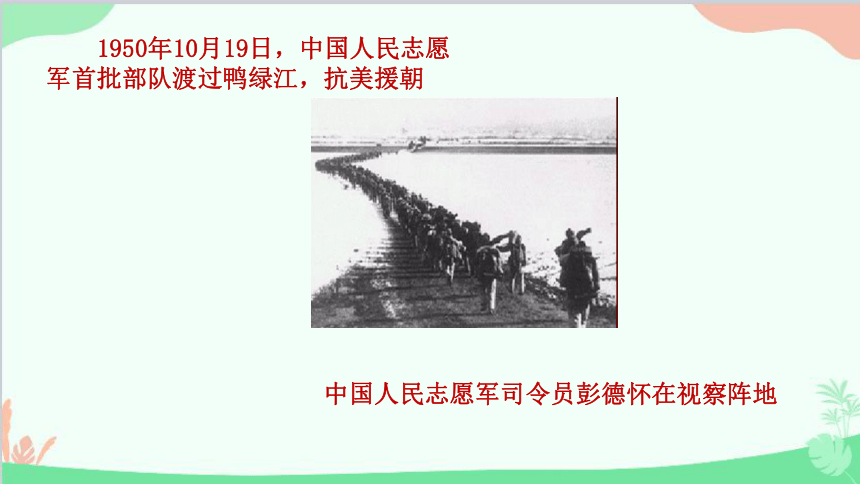 1950年10月19日，中国人民志愿军首批部队渡过鸭绿江，抗美援朝

中国人民志愿军司令员彭德怀在视察阵地